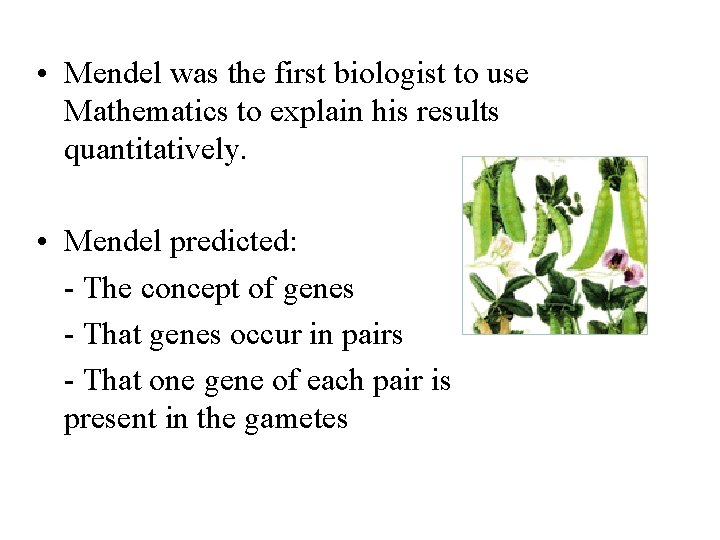 • Mendel was the first biologist to use Mathematics to explain his results quantitatively.

• Mendel predicted:

- The concept of genes

- That genes occur in pairs

- That one gene of each pair is present in the gametes